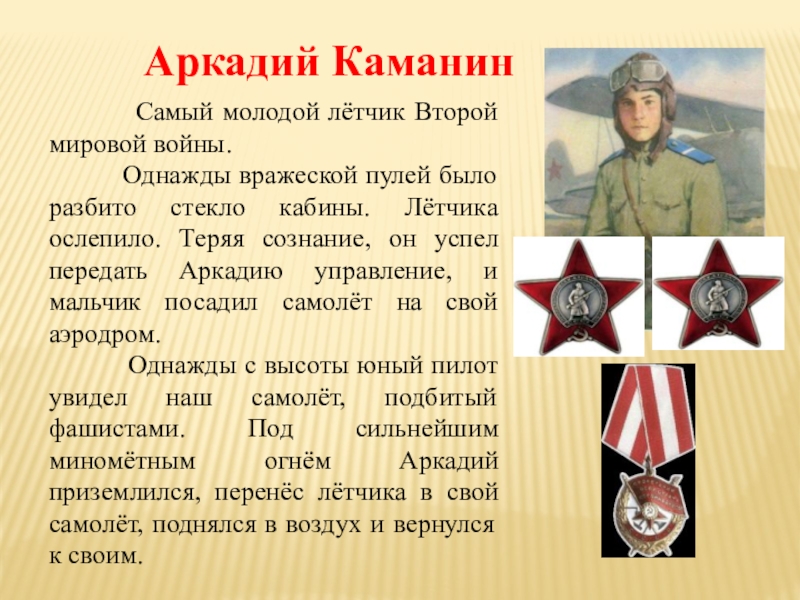 Аркадий Каманин

Самый молодой лётчик Второй мировой войны.

Однажды вражеской пулей было разбито стекло кабины. Лётчика ослепило. Теряя сознание, он успел передать Аркадию управление, и мальчик посадил самолёт на свой аэродром.

Однажды с высоты юный пилот увидел наш самолёт, подбитый фашистами. Под сильнейшим миномётным огнём Аркадий приземлился, перенёс лётчика в свой самолёт, поднялся в воздух и вернулся к своим.